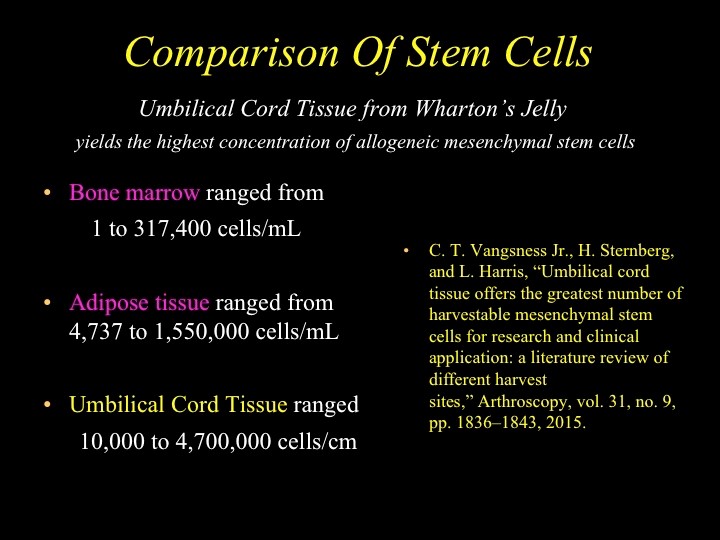 Comparison Of Stem Cells

Umbilical Cord Tissue from Wharton's Jelly

yields the highest concentration of allogeneic mesenchymal stem cells

• Bone marrow ranged from 1 to 317,400 cells/mL

• Adipose tissue ranged from 4,737 to 1,550,000 cells/mL

• Umbilical Cord Tissue ranged 10,000 to 4,700,000 cells/cm

• C. T. Vangsness Jr., H. Sternberg, and L. Harris, "Umbilical cord tissue offers the greatest number of harvestable mesenchymal stem cells for research and clinical application: a literature review of different harvest sites," Arthroscopy, vol. 31, no. 9, pp. 1836–1843, 2015.